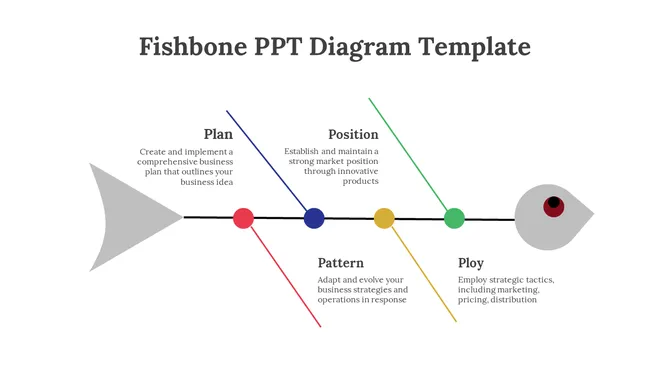 Fishbone PPT Diagram Template

Plan

Create and implement a comprehensive business plan that outlines your business idea

Position

Establish and maintain a strong market position through innovative products

Pattern

Adapt and evolve your business strategies and operations in response

Ploy

Employ strategic tactics, including marketing, pricing, distribution